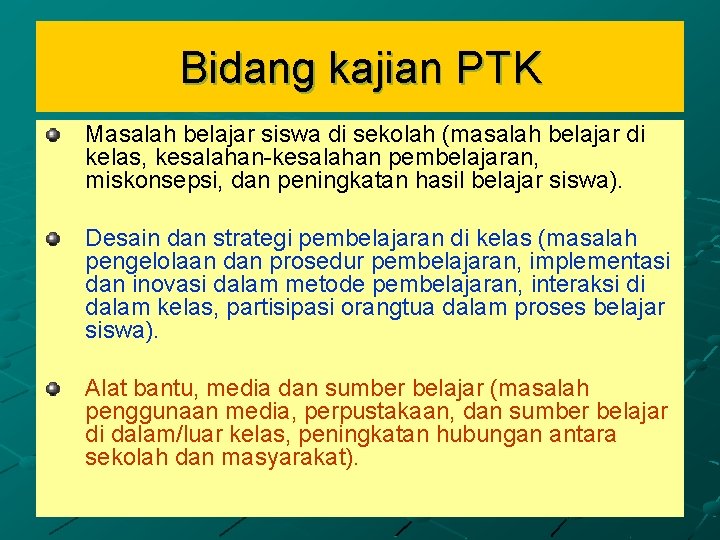 Bidang kajian PTK

Masalah belajar siswa di sekolah (masalah belajar di kelas, kesalahan-kesalahan pembelajaran, miskonsepsi, dan peningkatan hasil belajar siswa).

Desain dan strategi pembelajaran di kelas (masalah pengelolaan dan prosedur pembelajaran, implementasi dan inovasi dalam metode pembelajaran, interaksi di dalam kelas, partisipasi orangtua dalam proses belajar siswa).

Alat bantu, media dan sumber belajar (masalah penggunaan media, perpustakaan, dan sumber belajar di dalam/luar kelas, peningkatan hubungan antara sekolah dan masyarakat).